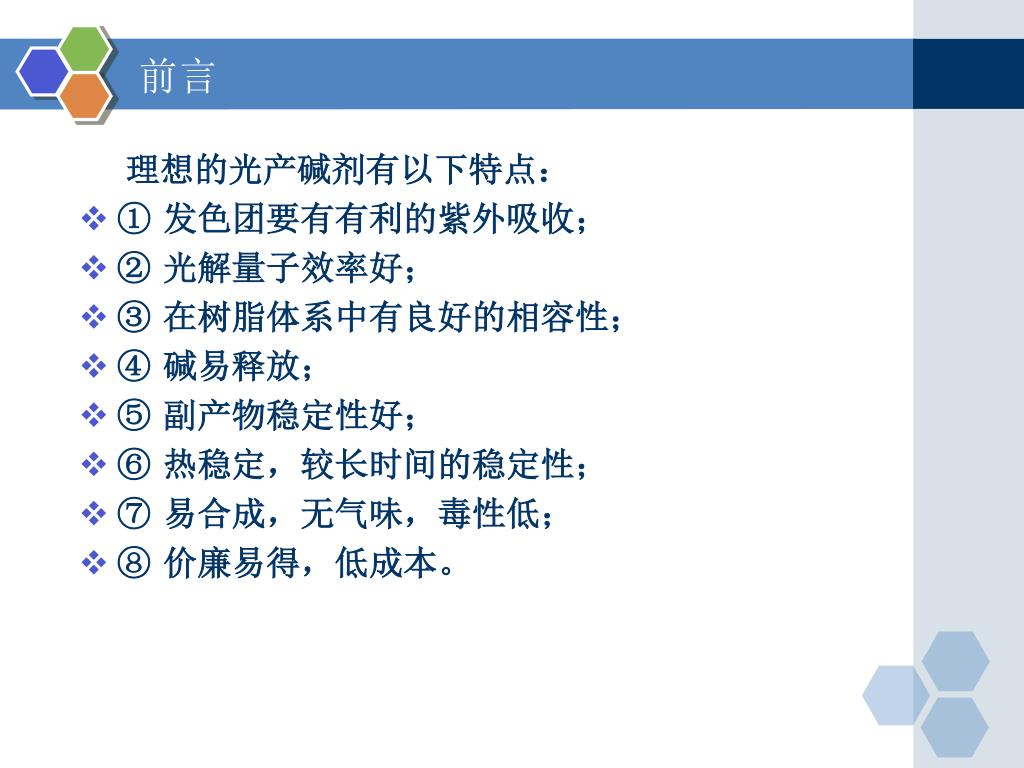 前言

理想的光产碱剂有以下特点：

❖ ① 发色团要有有利的紫外吸收；
❖ ② 光解量子效率好；
❖ ③ 在树脂体系中有良好的相容性；
❖ ④ 碱易释放；
❖ ⑤ 副产物稳定性好；
❖ ⑥ 热稳定，较长时间的稳定性；
❖ ⑦ 易合成，无气味，毒性低；
❖ ⑧ 价廉易得，低成本。